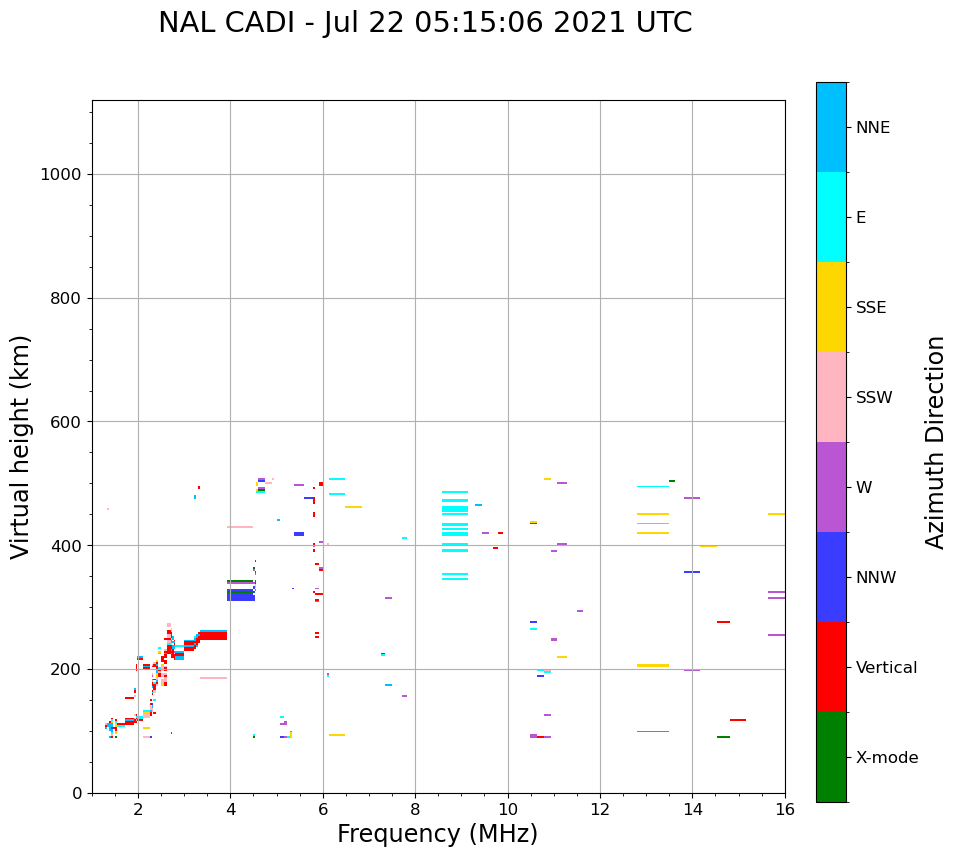 NAL CADI - Jul 22 05:15:06 2021 UTC

Virtual height (km)

1000
800
600
400
200
0

2
4
6
8
10
12
14
16

Frequency (MHz)

NNE
E
SSE
SSW
W
NNW
Vertical
X-mode

Azimuth Direction